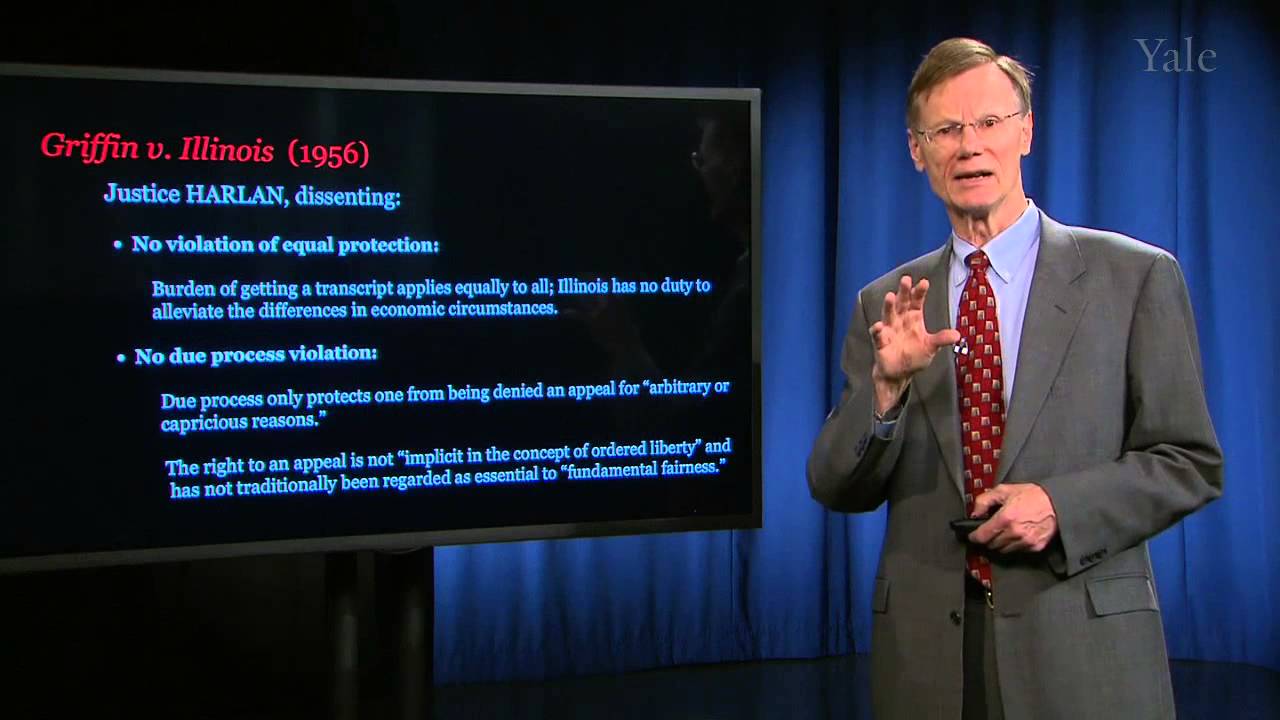 Yale

Griffin v. Illinois (1956)

Justice HARLAN, dissenting:

• No violation of equal protection:

Burden of getting a transcript applies equally to all; Illinois has no duty to alleviate the differences in economic circumstances.

• No due process violation:

Due process only protects one from being denied an appeal for "arbitrary or capricious reasons."

The right to an appeal is not "implicit in the concept of ordered liberty" and has not traditionally been regarded as essential to "fundamental fairness."